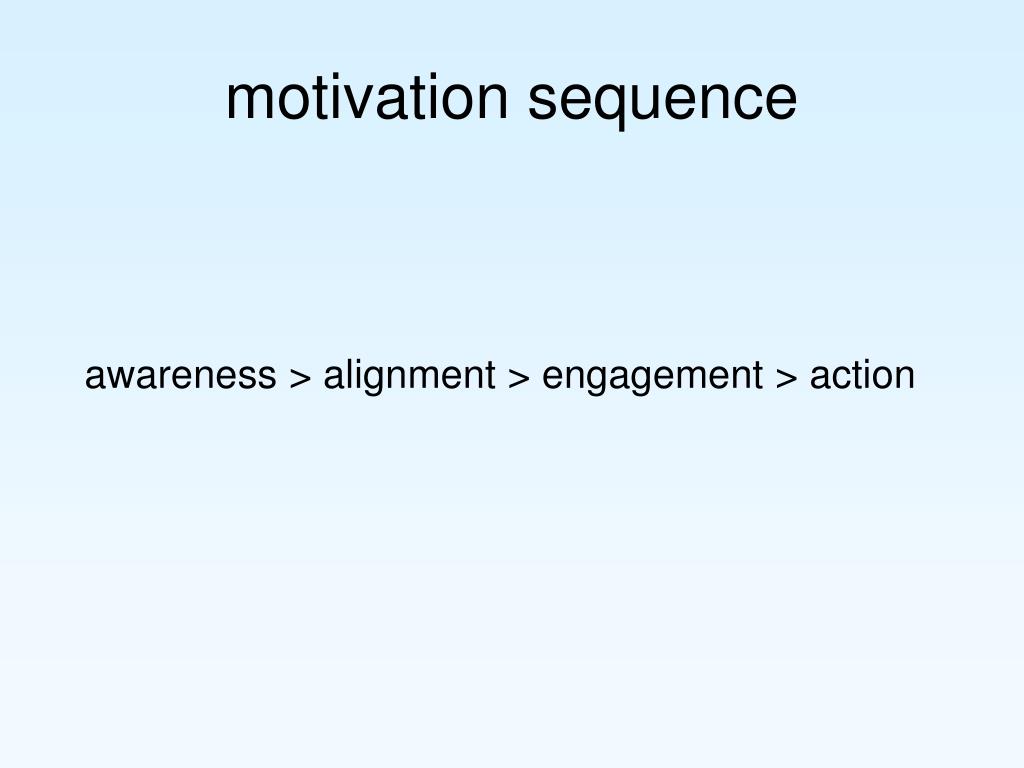 motivation sequence

awareness > alignment > engagement > action